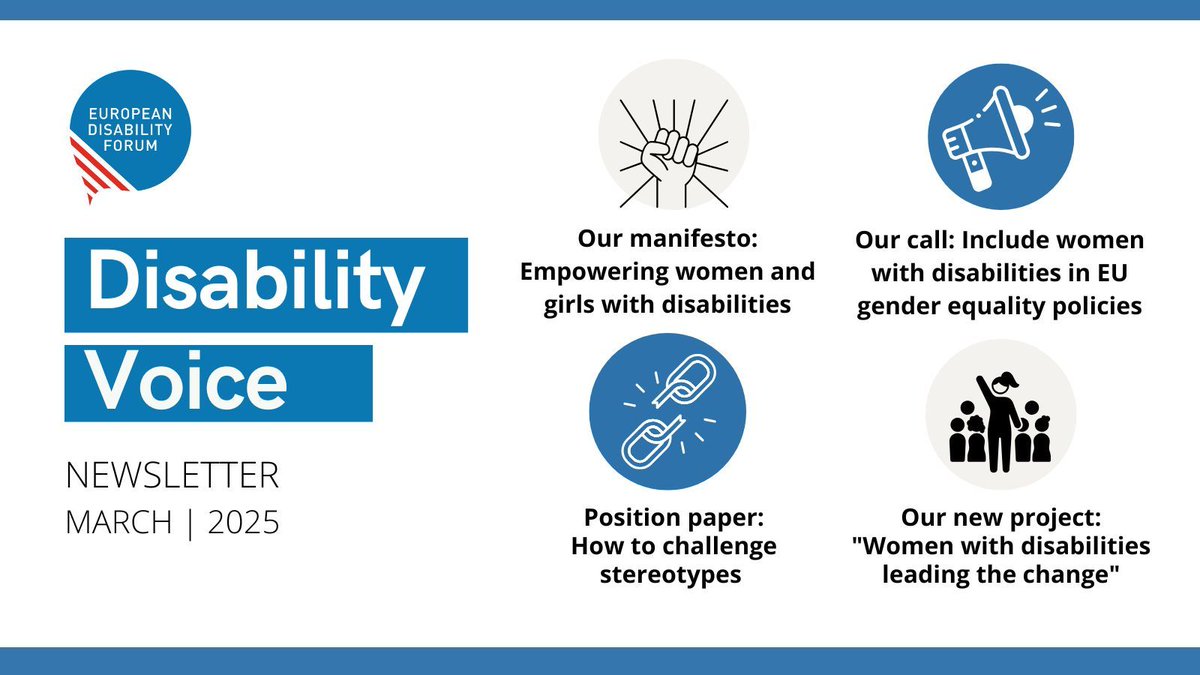 EUROPEAN DISABILITY FORUM

Disability Voice

NEWSLETTER
MARCH | 2025

Our manifesto: Empowering women and girls with disabilities

Our call: Include women with disabilities in EU gender equality policies

Position paper: How to challenge stereotypes

Our new project: "Women with disabilities leading the change"